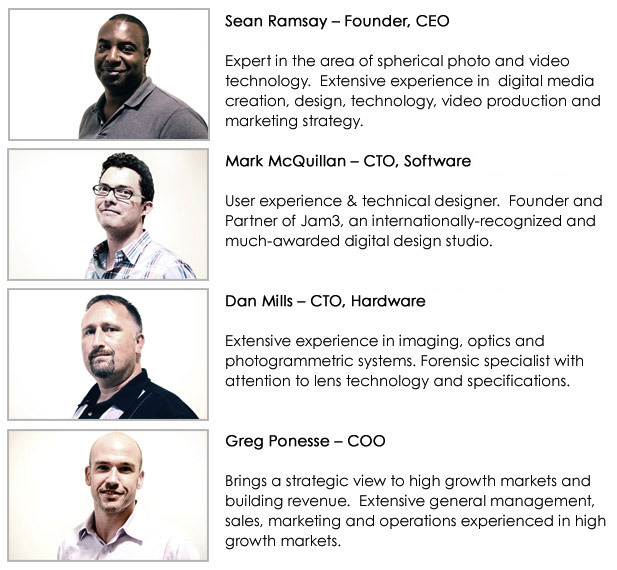 Sean Ramsay – Founder, CEO

Expert in the area of spherical photo and video technology. Extensive experience in digital media creation, design, technology, video production and marketing strategy.

Mark McQuillan – CTO, Software

User experience & technical designer. Founder and Partner of Jam3, an internationally-recognized and much-awarded digital design studio.

Dan Mills – CTO, Hardware

Extensive experience in imaging, optics and photogrammetric systems. Forensic specialist with attention to lens technology and specifications.

Greg Ponesse – COO

Brings a strategic view to high growth markets and building revenue. Extensive general management, sales, marketing and operations experienced in high growth markets.